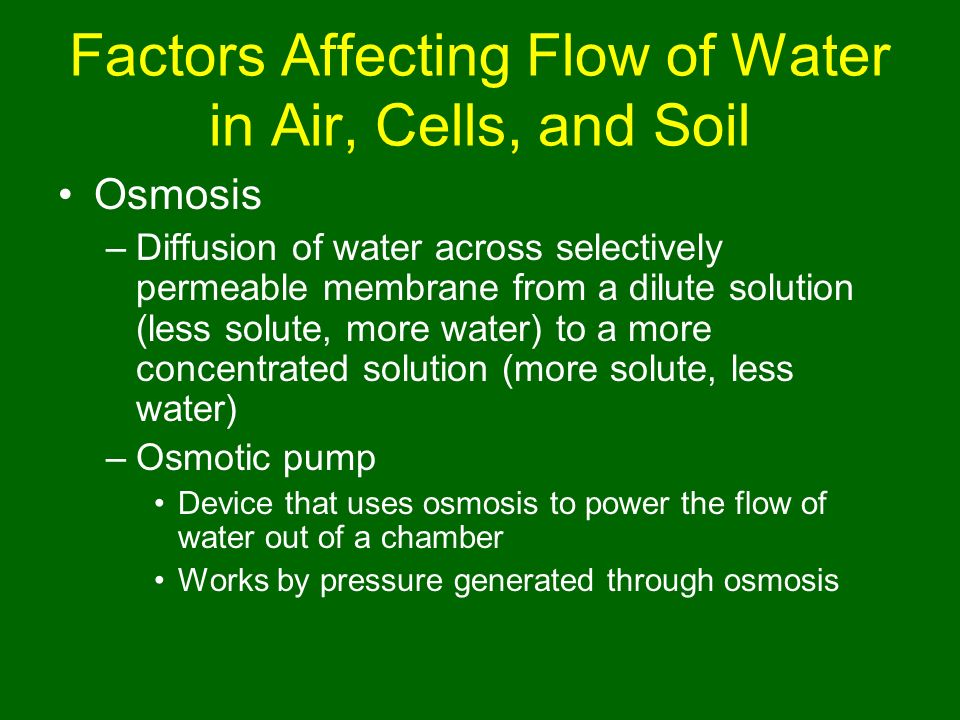 Factors Affecting Flow of Water in Air, Cells, and Soil

• Osmosis
– Diffusion of water across selectively permeable membrane from a dilute solution (less solute, more water) to a more concentrated solution (more solute, less water)
– Osmotic pump
• Device that uses osmosis to power the flow of water out of a chamber
• Works by pressure generated through osmosis